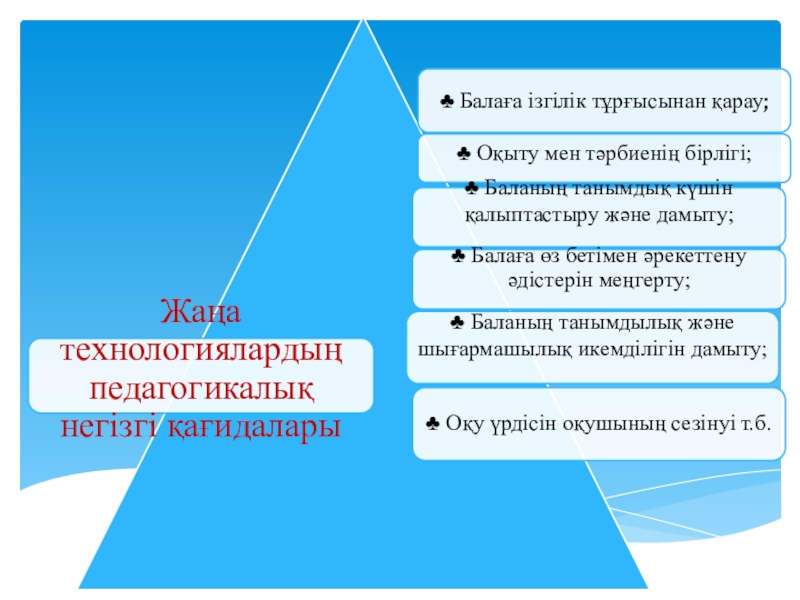 Жаңа технологиялардың педагогикалық негізгі қағидалары

♣ Балаға ізгілік тұрғысынан қарау;

♣ Оқыту мен тәрбиенің бірлігі;

♣ Баланың танымдық күшін қалыптастыру және дамыту;

♣ Балаға өз бетімен әрекеттену әдістерін меңгерту;

♣ Баланың танымдылық және шығармашылық икемділігін дамыту;

♣ Оқу үрдісін оқушының сезінуі т.б.